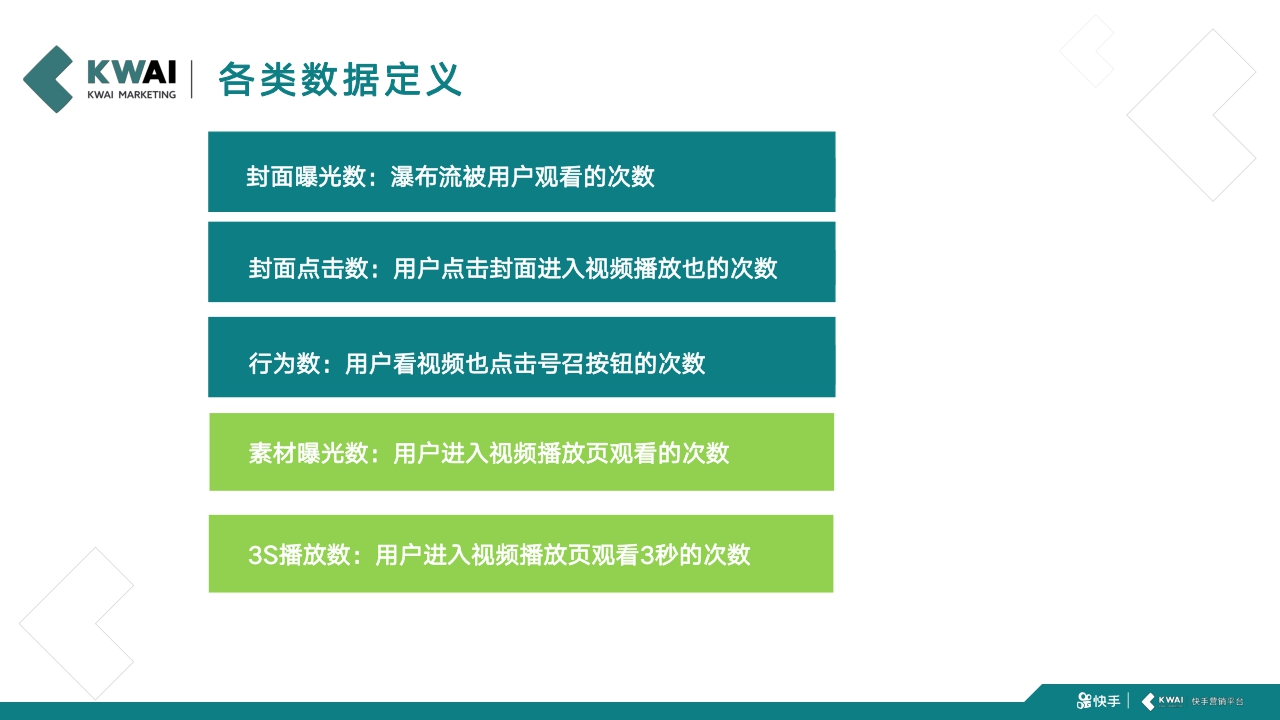 KWAI
KWAI MARKETING

各类数据定义

封面曝光数：瀑布流被用户观看的次数

封面点击数：用户点击封面进入视频播放也的次数

行为数：用户看视频也点击号召按钮的次数

素材曝光数：用户进入视频播放页观看的次数

3S播放数：用户进入视频播放页观看3秒的次数

快手 | KWAI 快手营销平台